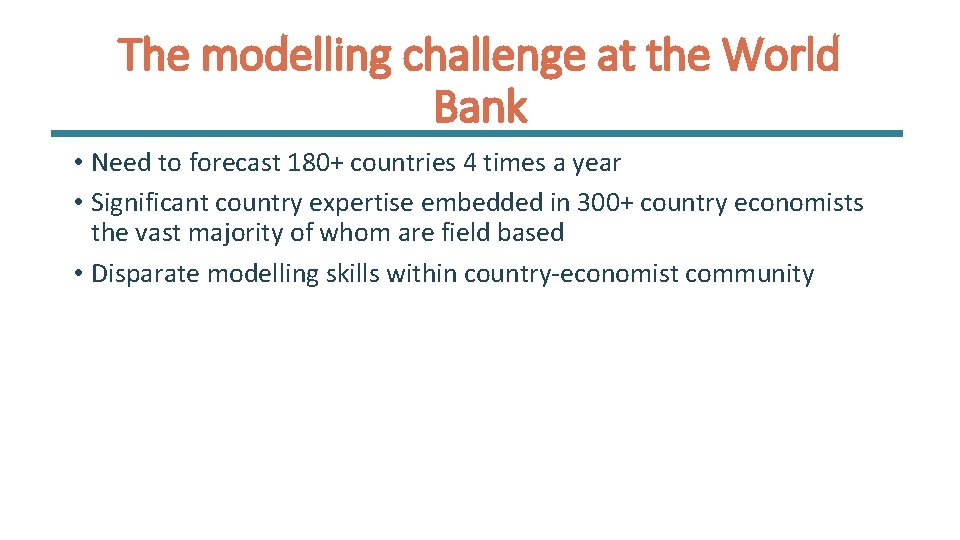 The modelling challenge at the World Bank

• Need to forecast 180+ countries 4 times a year
• Significant country expertise embedded in 300+ country economists the vast majority of whom are field based
• Disparate modelling skills within country-economist community